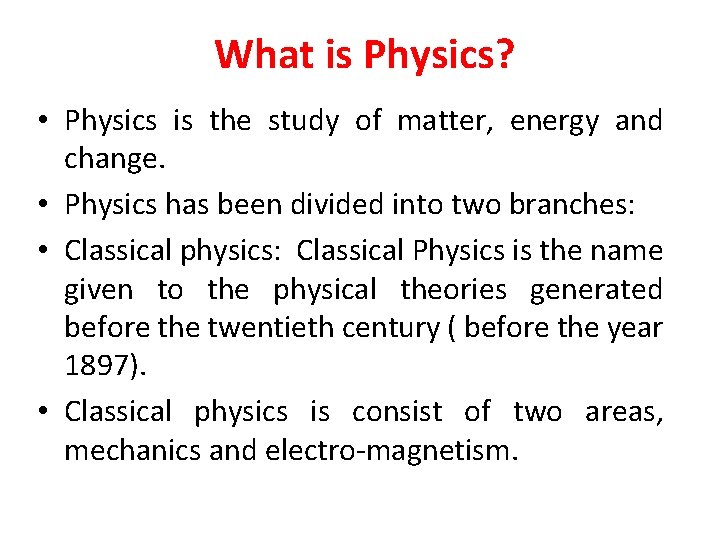 What is Physics?

• Physics is the study of matter, energy and change.

• Physics has been divided into two branches:

• Classical physics: Classical Physics is the name given to the physical theories generated before the twentieth century ( before the year 1897).

• Classical physics is consist of two areas, mechanics and electro-magnetism.